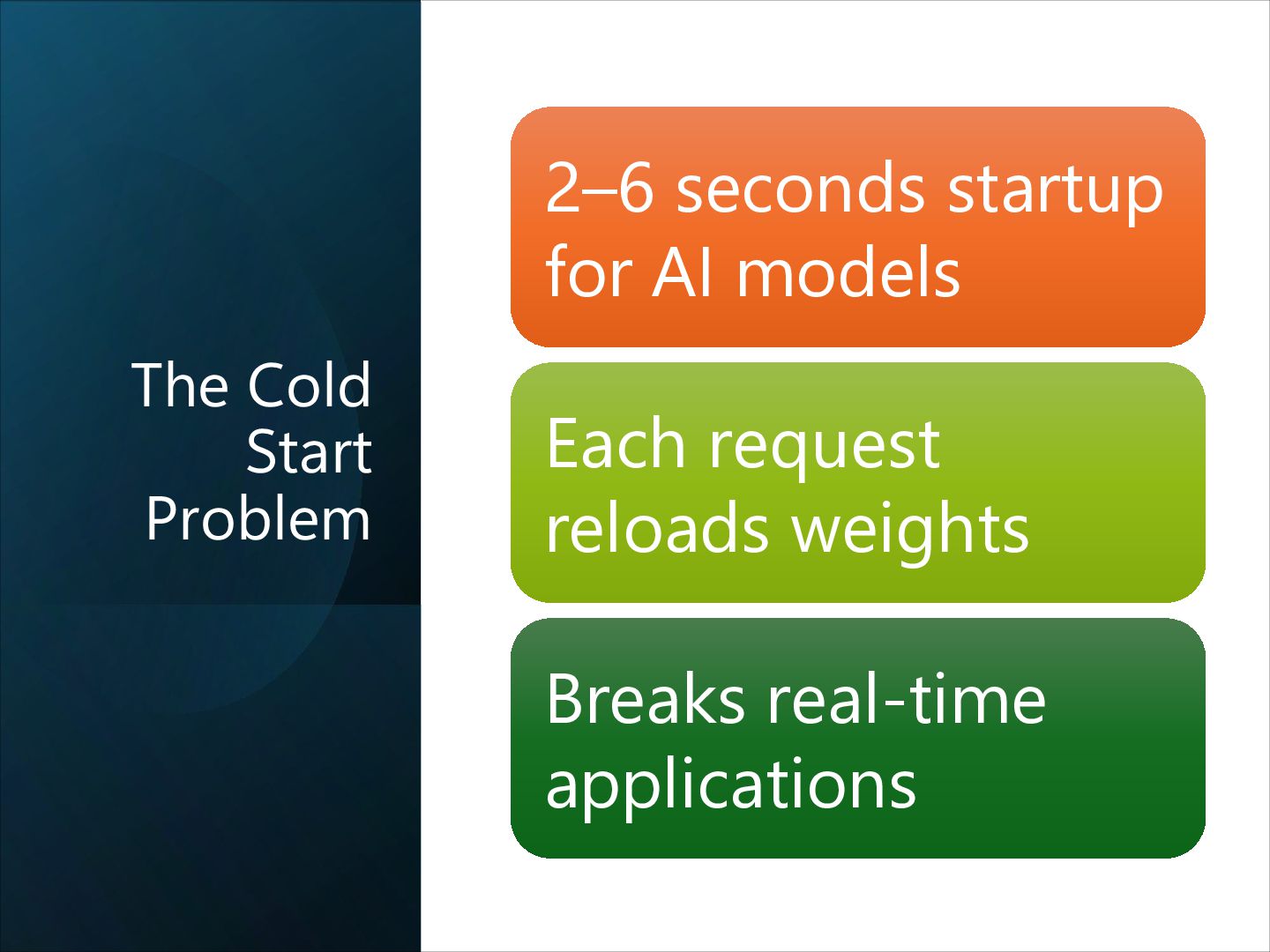 The Cold Start Problem

2–6 seconds startup for AI models

Each request reloads weights

Breaks real-time applications